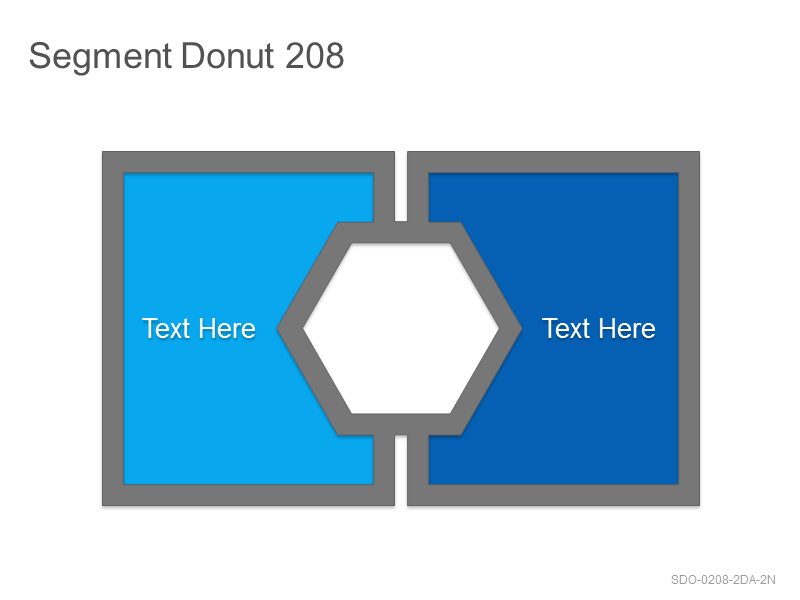 Segment Donut 208

Text Here

Text Here

SDO-0208-2DA-2N